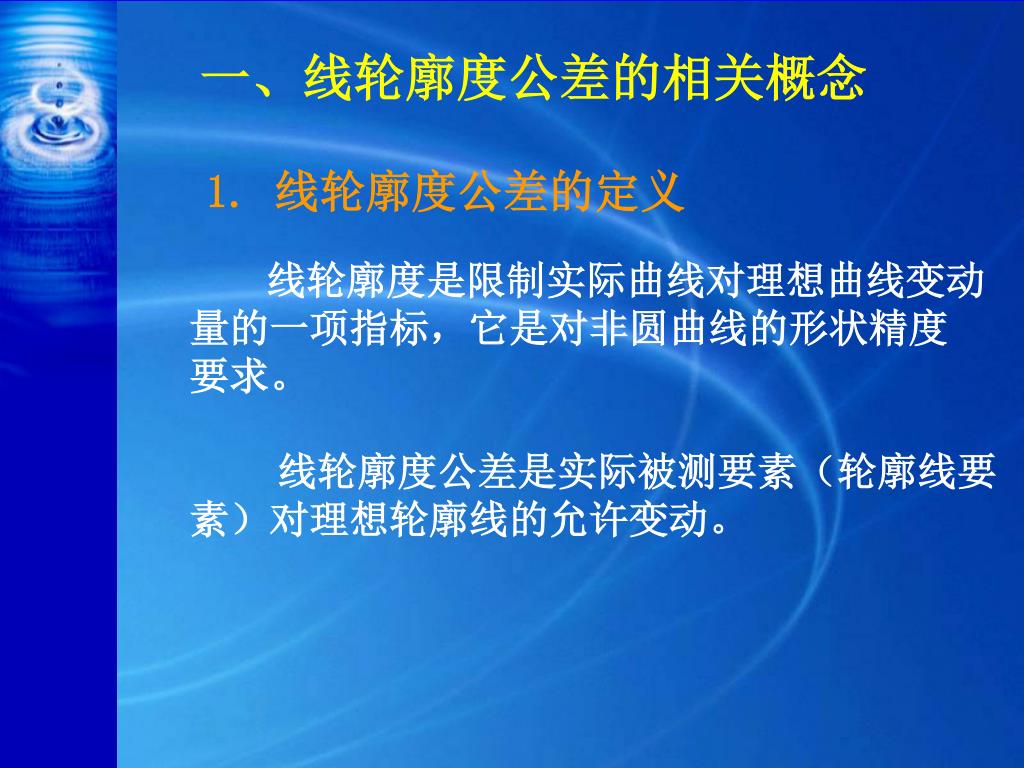 一、线轮廓度公差的相关概念

1. 线轮廓度公差的定义

线轮廓度是限制实际曲线对理想曲线变动量的一项指标，它是对非圆曲线的形状精度要求。

线轮廓度公差是实际被测要素（轮廓线要素）对理想轮廓线的允许变动。